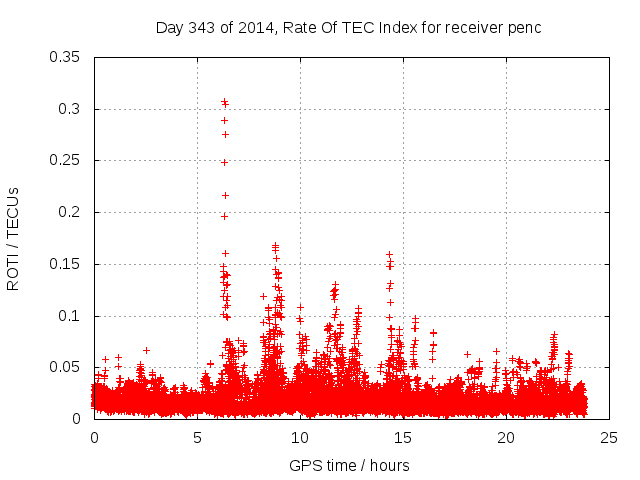 Day 343 of 2014, Rate Of TEC Index for receiver penc

ROTI / TECUs

0.35
0.3
0.25
0.2
0.15
0.1
0.05
0

0
5
10
15
20
25

GPS time / hours